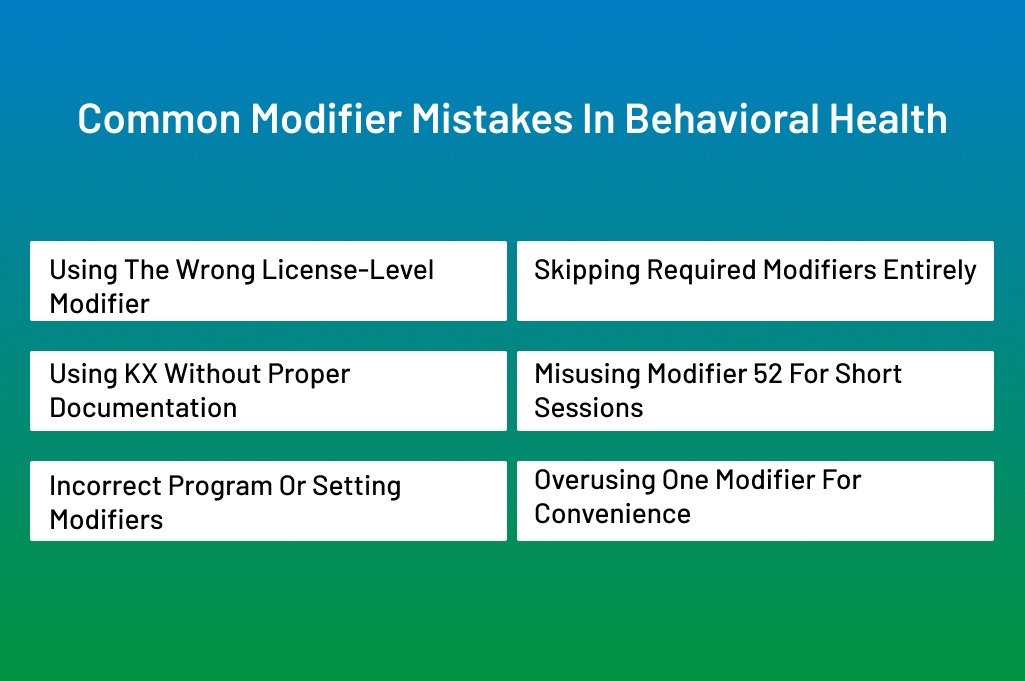 Common Modifier Mistakes In Behavioral Health

Using The Wrong License-Level Modifier

Skipping Required Modifiers Entirely

Using KX Without Proper Documentation

Misusing Modifier 52 For Short Sessions

Incorrect Program Or Setting Modifiers

Overusing One Modifier For Convenience